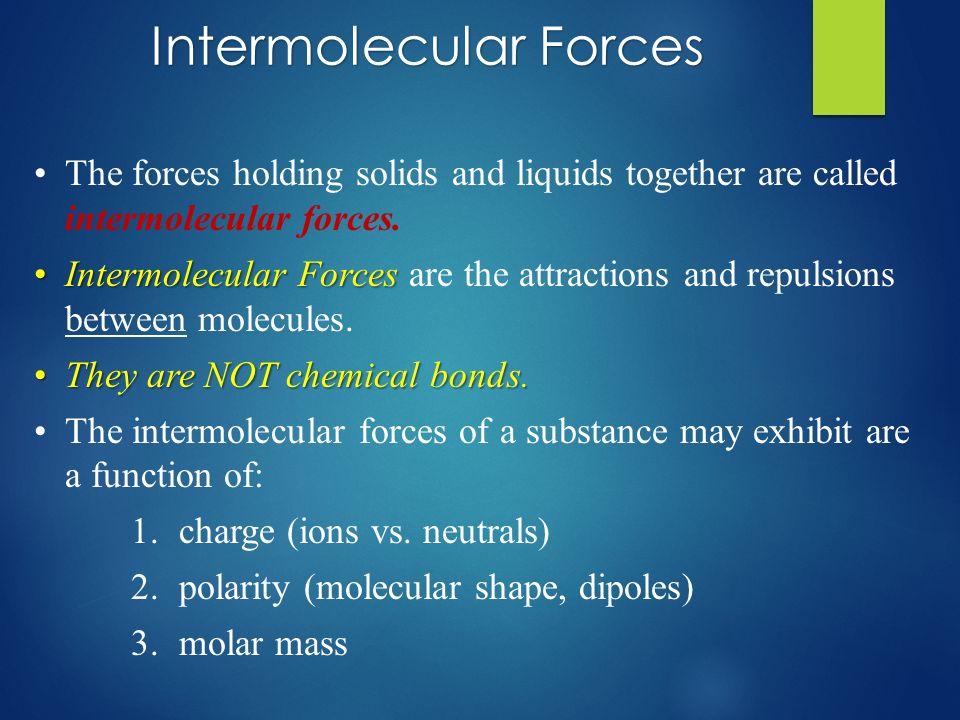 Intermolecular Forces

• The forces holding solids and liquids together are called intermolecular forces.

• Intermolecular Forces are the attractions and repulsions between molecules.

• They are NOT chemical bonds.

• The intermolecular forces of a substance may exhibit are a function of:

1. charge (ions vs. neutrals)
2. polarity (molecular shape, dipoles)
3. molar mass